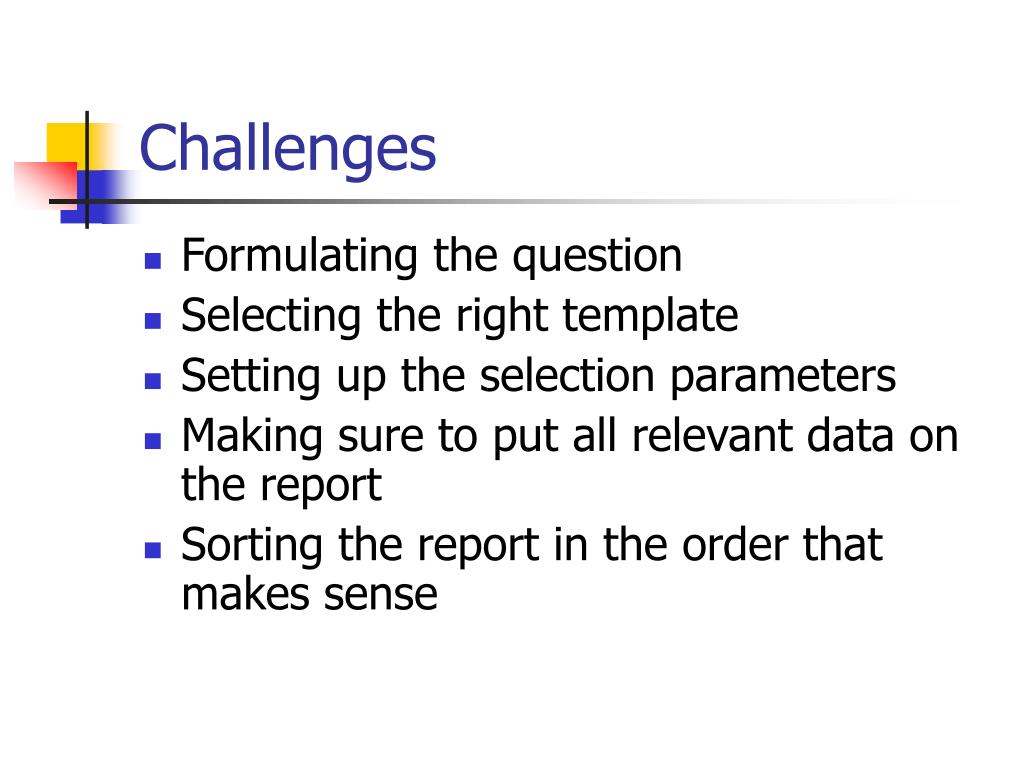 Challenges

- Formulating the question
- Selecting the right template
- Setting up the selection parameters
- Making sure to put all relevant data on the report
- Sorting the report in the order that makes sense